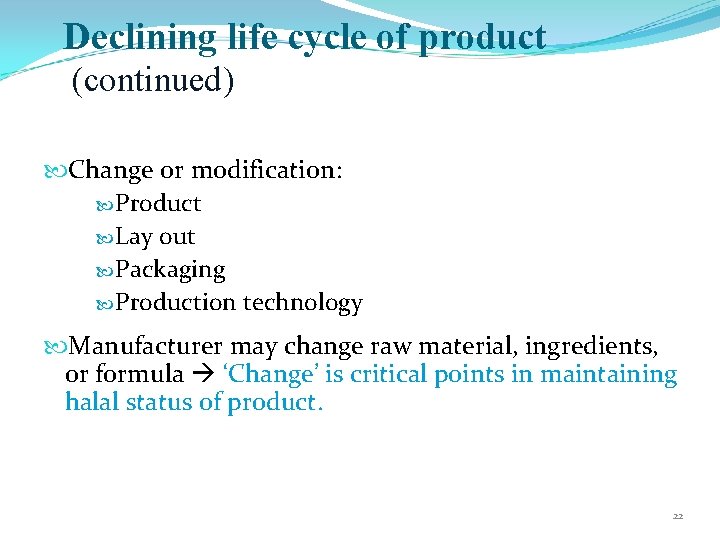 Declining life cycle of product (continued)

Change or modification:

Product

Lay out

Packaging

Production technology

Manufacturer may change raw material, ingredients, or formula → 'Change' is critical points in maintaining halal status of product.

22